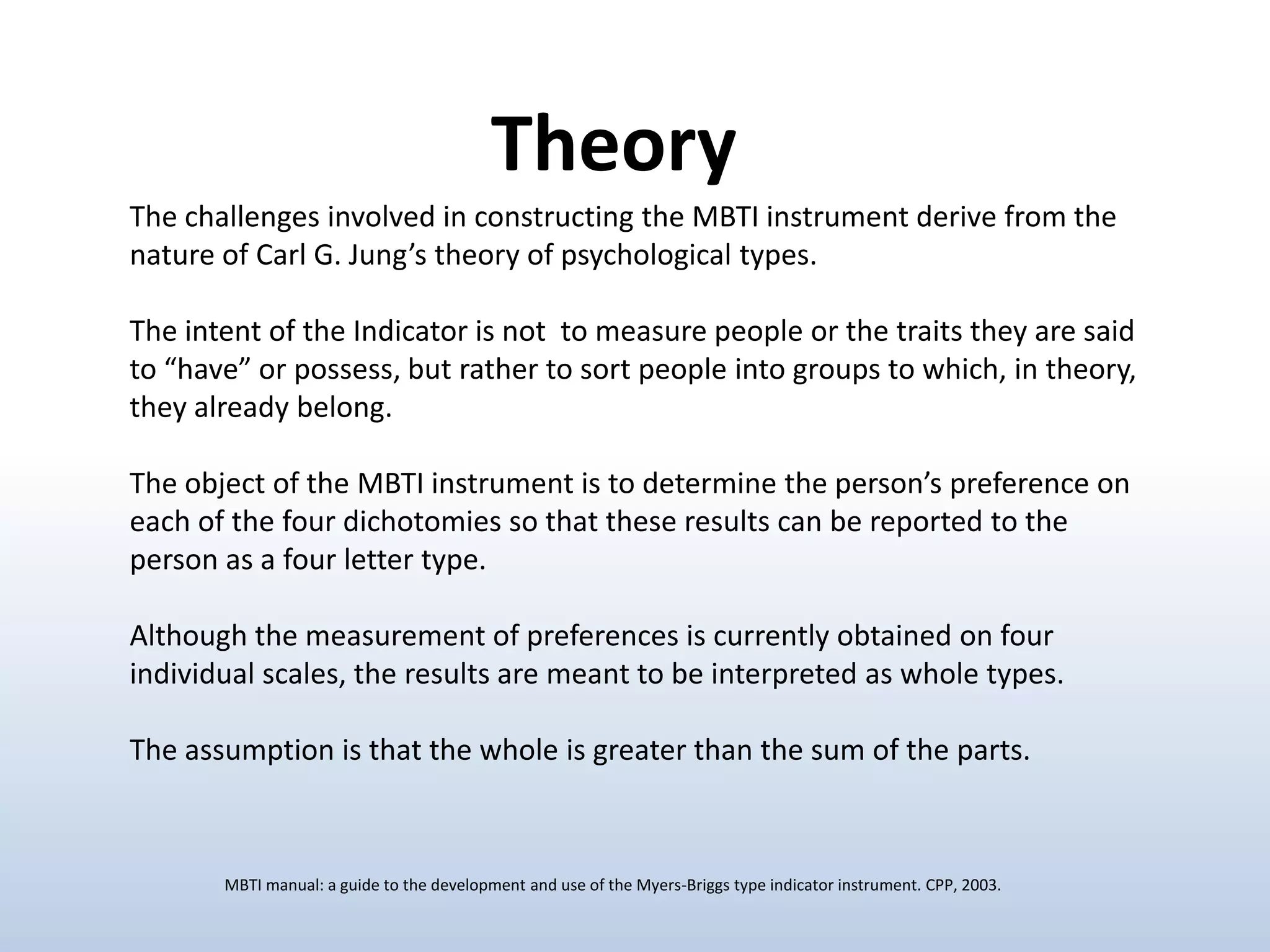 Theory

The challenges involved in constructing the MBTI instrument derive from the nature of Carl G. Jung’s theory of psychological types.

The intent of the Indicator is not  to measure people or the traits they are said to “have” or possess, but rather to sort people into groups to which, in theory, they already belong.

The object of the MBTI instrument is to determine the person’s preference on each of the four dichotomies so that these results can be reported to the person as a four letter type.

Although the measurement of preferences is currently obtained on four individual scales, the results are meant to be interpreted as whole types.

The assumption is that the whole is greater than the sum of the parts.

MBTI manual: a guide to the development and use of the Myers-Briggs type indicator instrument. CPP, 2003.